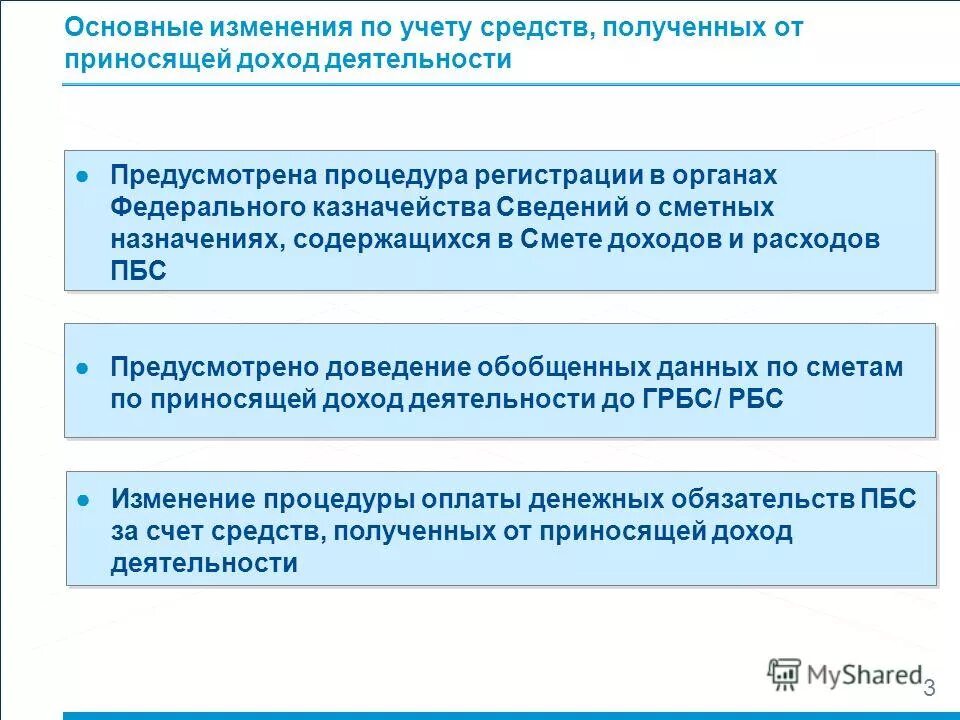 Основные изменения по учету средств, полученных от приносящей доход деятельности

● Предусмотрена процедура регистрации в органах Федерального казначейства Сведений о сметных назначениях, содержащихся в Смете доходов и расходов ПБС

● Предусмотрено доведение обобщенных данных по сметам по приносящей доход деятельности до ГРБС/ РБС

● Изменение процедуры оплаты денежных обязательств ПБС за счет средств, полученных от приносящей доход деятельности

MyShared

3